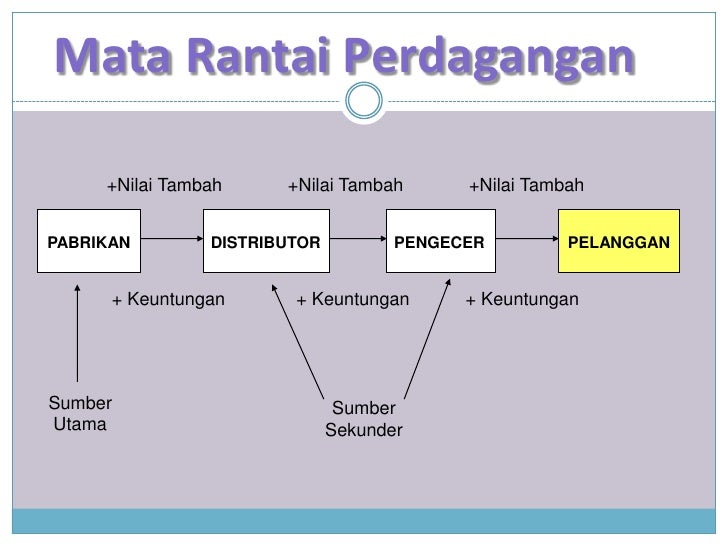 Mata Rantai Perdagangan

+Nilai Tambah +Nilai Tambah +Nilai Tambah

PABRIKAN

DISTRIBUTOR

PENGECER

PELANGGAN

+ Keuntungan + Keuntungan + Keuntungan

Sumber Utama

Sumber Sekunder